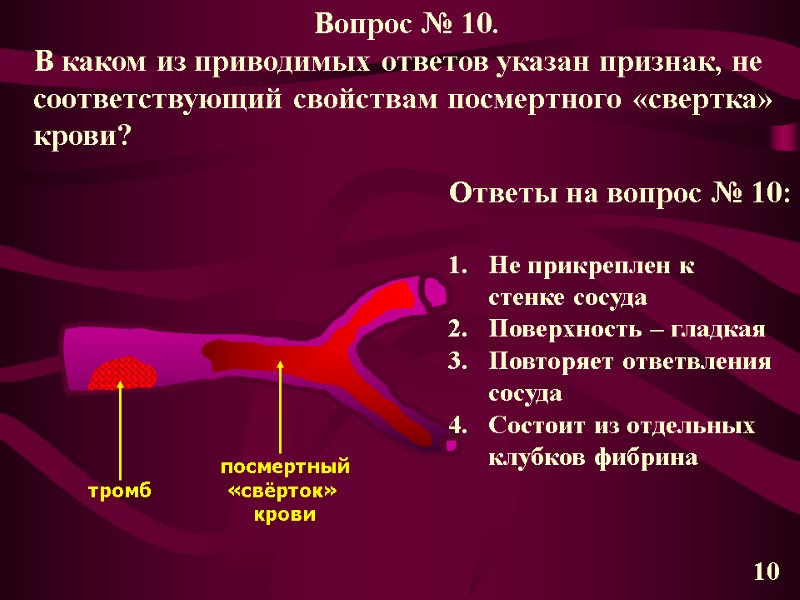 Вопрос № 10.
В каком из приводимых ответов указан признак, не соответствующий свойствам посмертного «свертка» крови?

Ответы на вопрос № 10:

1. Не прикреплен к стенке сосуда
2. Поверхность – гладкая
3. Повторяет ответвления сосуда
4. Состоит из отдельных клубков фибрина

тромб

посмертный «свёрток» крови

10